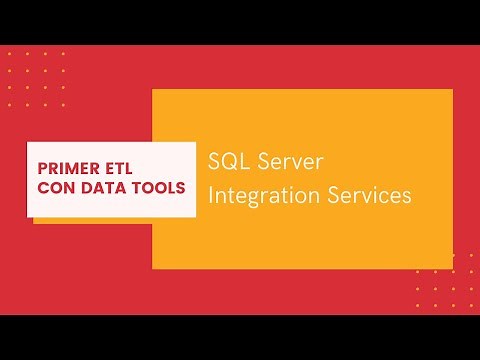 PRIMER ETL
CON DATA TOOLS

SQL Server
Integration Services